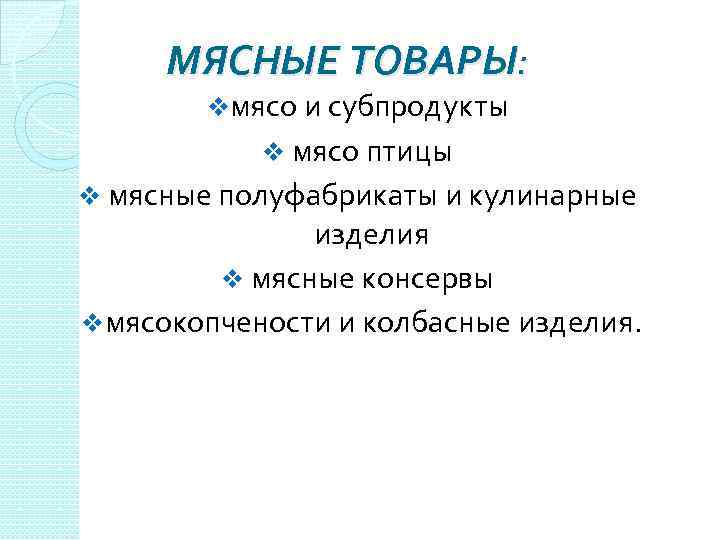 МЯСНЫЕ ТОВАРЫ:

❖мясо и субпродукты

❖ мясо птицы

❖ мясные полуфабрикаты и кулинарные изделия

❖ мясные консервы

❖мясокопчености и колбасные изделия.